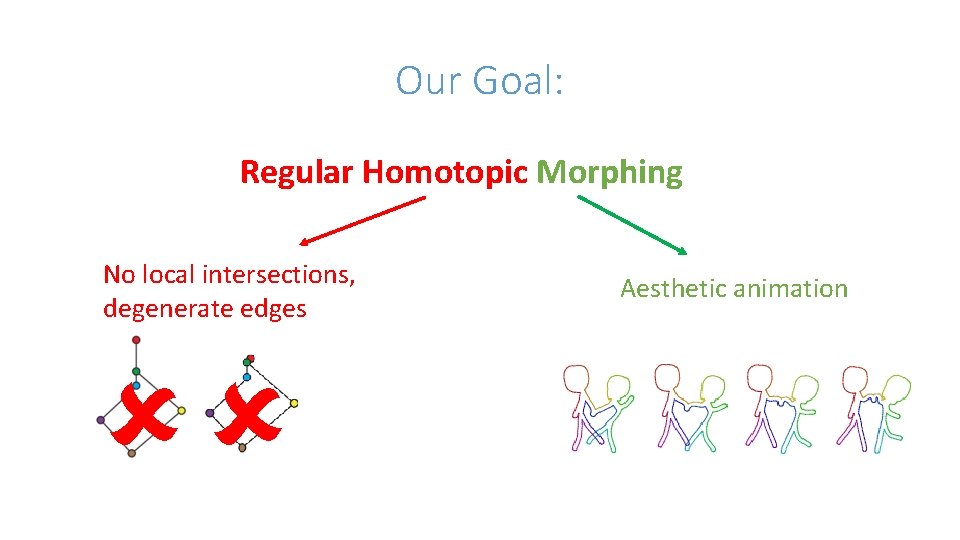 Our Goal:

Regular Homotopic Morphing

No local intersections, degenerate edges

Aesthetic animation